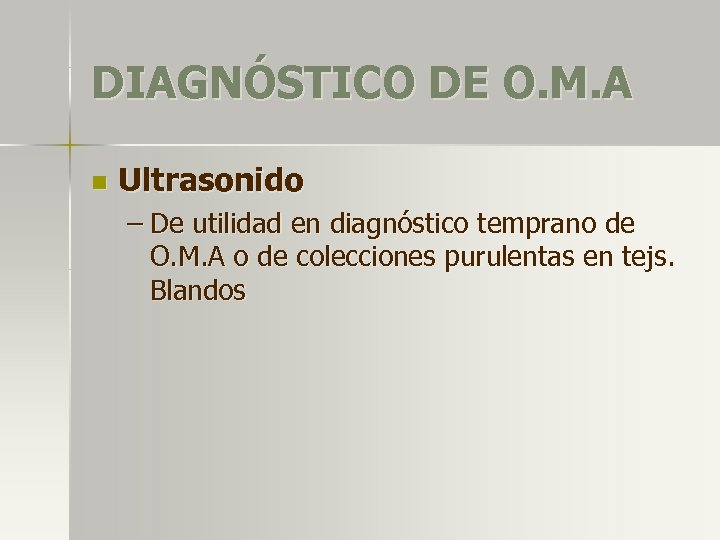 DIAGNÓSTICO DE O.M.A

Ultrasonido

– De utilidad en diagnóstico temprano de O.M.A o de colecciones purulentas en tejs. Blandos